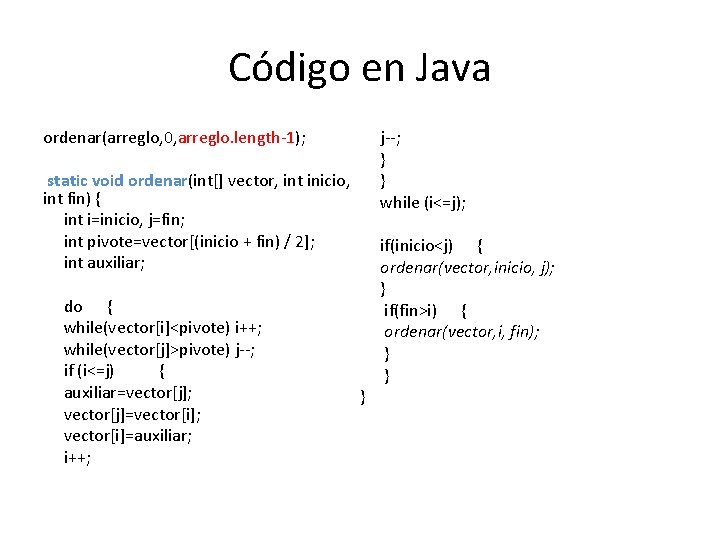 Código en Java

ordenar(arreglo,0,arreglo.length-1);

static void ordenar(int[] vector, int inicio, int fin) {
int i=inicio, j=fin;
int pivote=vector[(inicio + fin) / 2];
int auxiliar;

do {
while(vector[i]<pivote) i++;
while(vector[j]>pivote) j--;
if (i<=j) {
auxiliar=vector[j];
vector[j]=vector[i];
vector[i]=auxiliar;
i++;

j--;
}
}
while (i<=j);

if(inicio<j) {
ordenar(vector,inicio, j);
}
if(fin>i) {
ordenar(vector,i, fin);
}
}
}